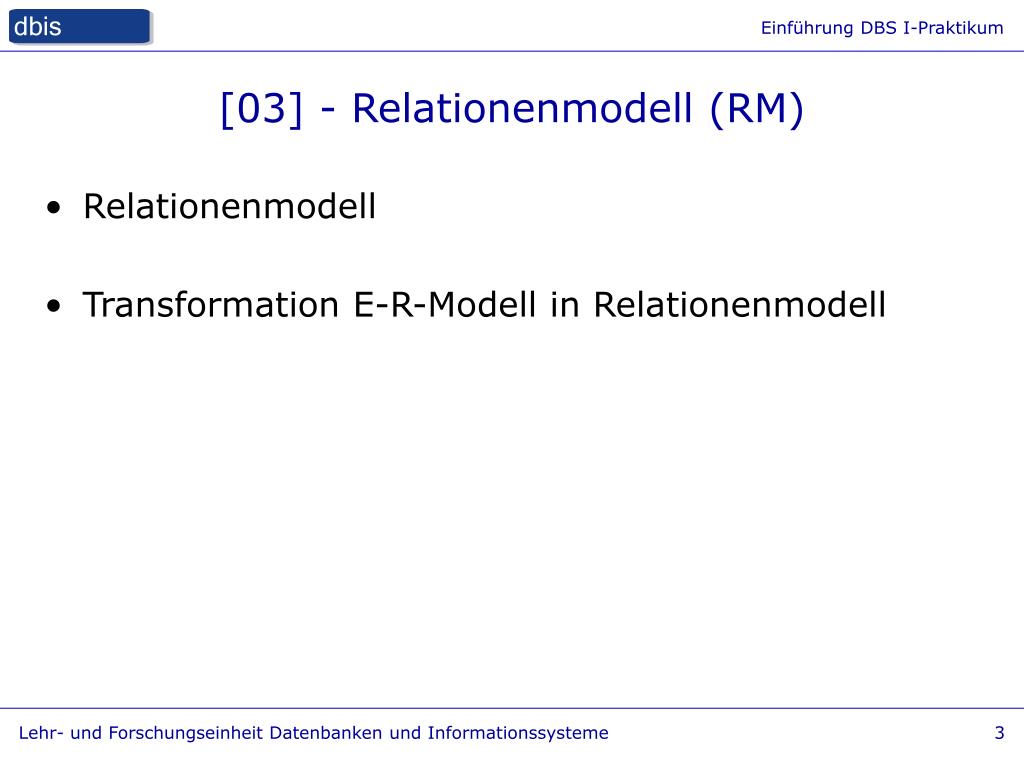 dbis

Einführung DBS I-Praktikum

[03] - Relationenmodell (RM)

• Relationenmodell

• Transformation E-R-Modell in Relationenmodell

Lehr- und Forschungseinheit Datenbanken und Informationssysteme

3